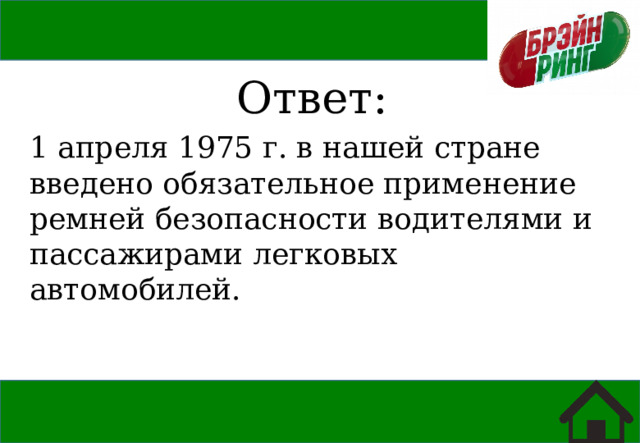 БРЭЙН РИНГ

Ответ:

1 апреля 1975 г. в нашей стране введено обязательное применение ремней безопасности водителями и пассажирами легковых автомобилей.